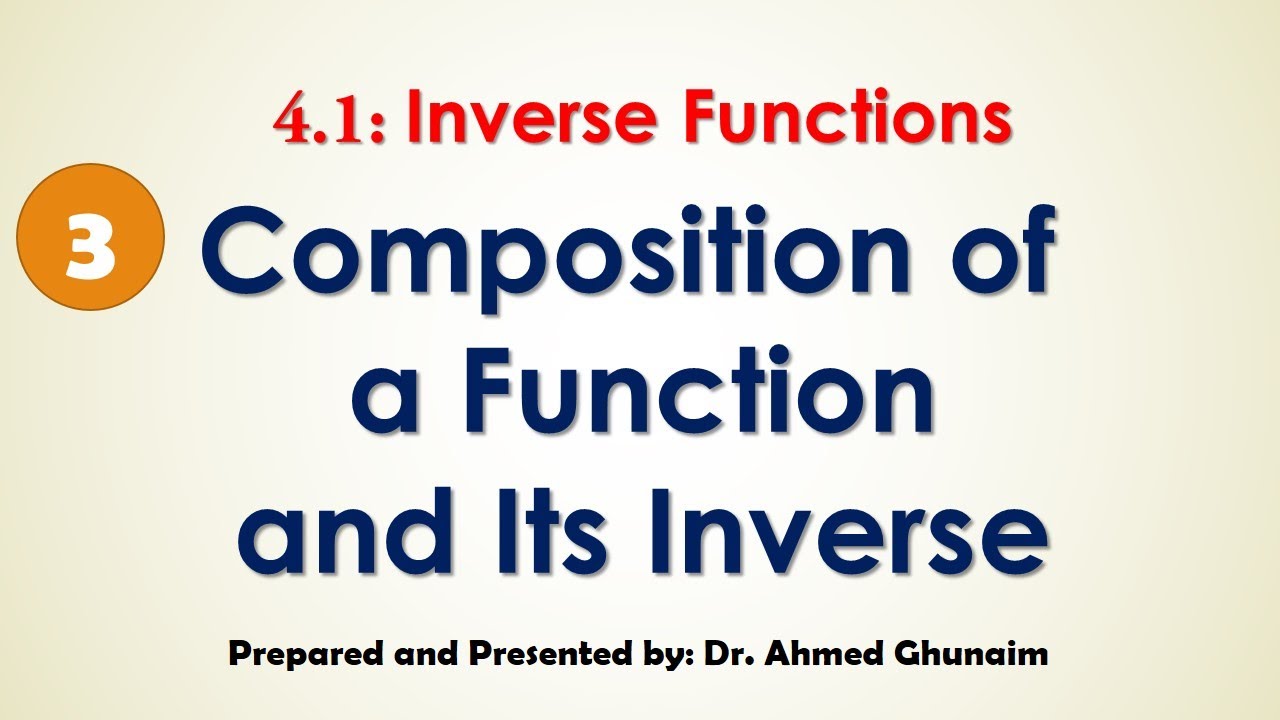 4.1: Inverse Functions

3

Composition of a Function and Its Inverse

Prepared and Presented by: Dr. Ahmed Ghunaim